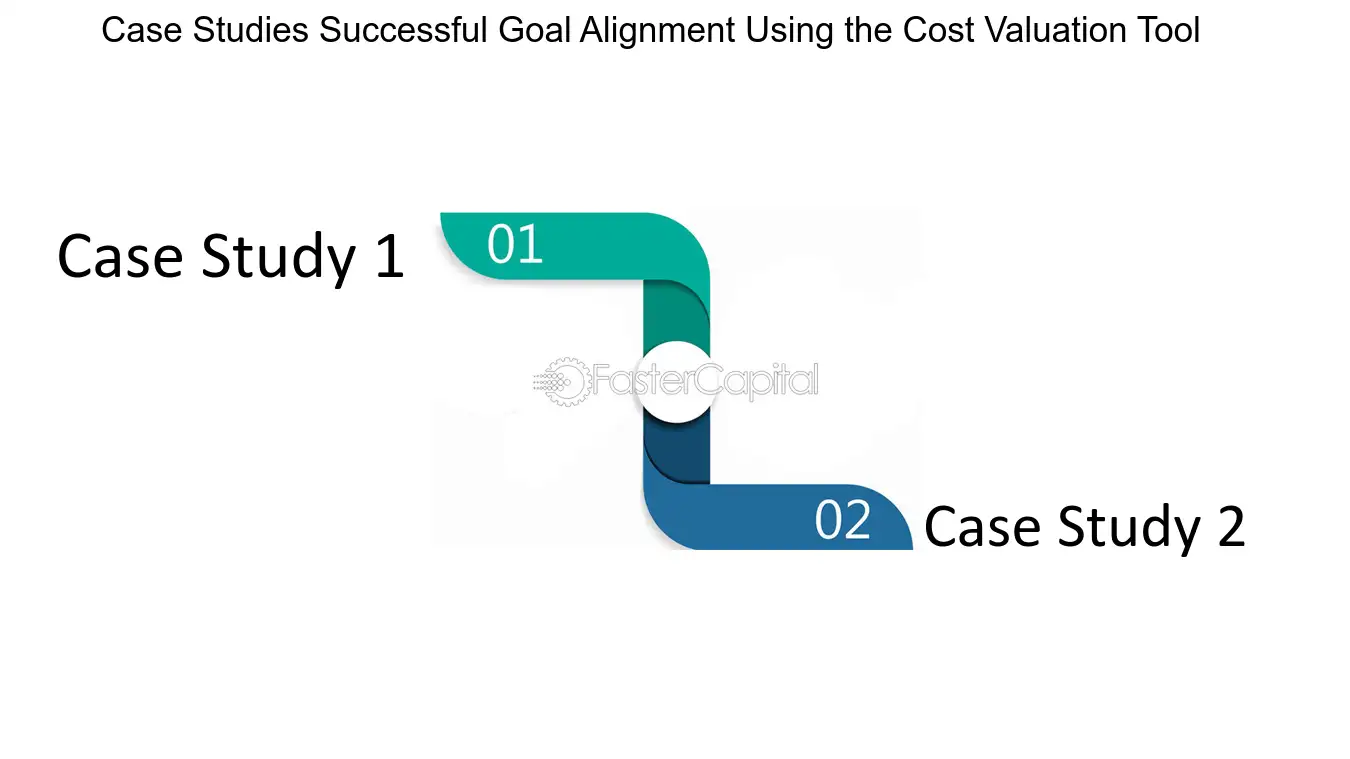 Case Studies Successful Goal Alignment Using the Cost Valuation Tool

Case Study 1

01

FasterCapital

02

Case Study 2